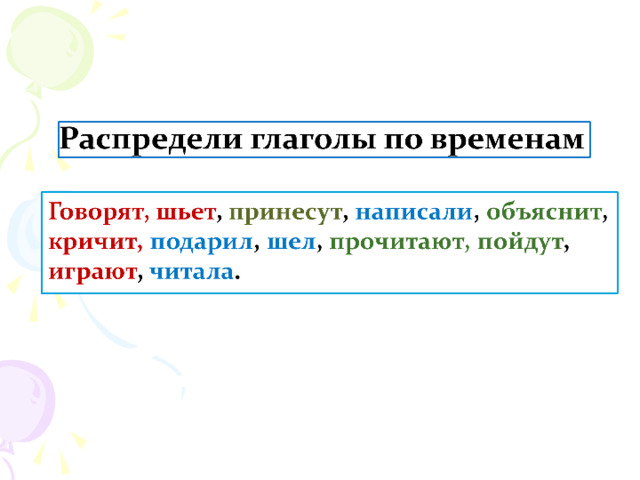 Распредели глаголы по временам

Говорят, шьет, принесут, написали, объяснит, кричит, подарил, шел, прочитают, пойдут, играют, читала.